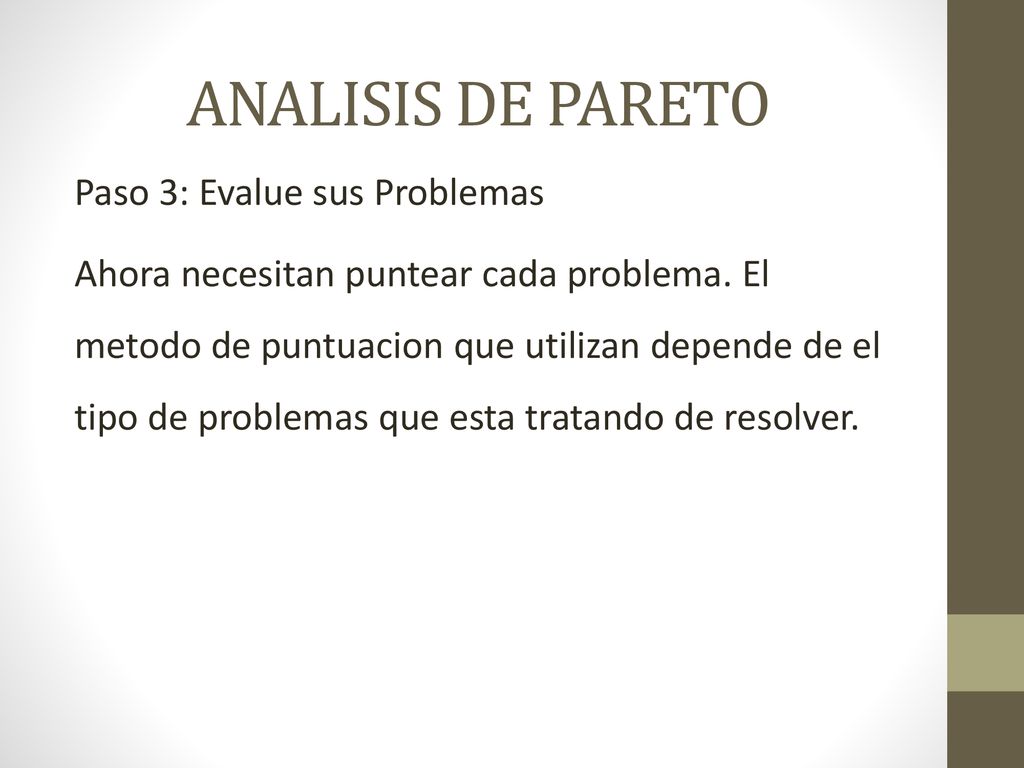 ANALISIS DE PARETO

Paso 3: Evalue sus Problemas

Ahora necesitan puntear cada problema. El metodo de puntuacion que utilizan depende de el tipo de problemas que esta tratando de resolver.